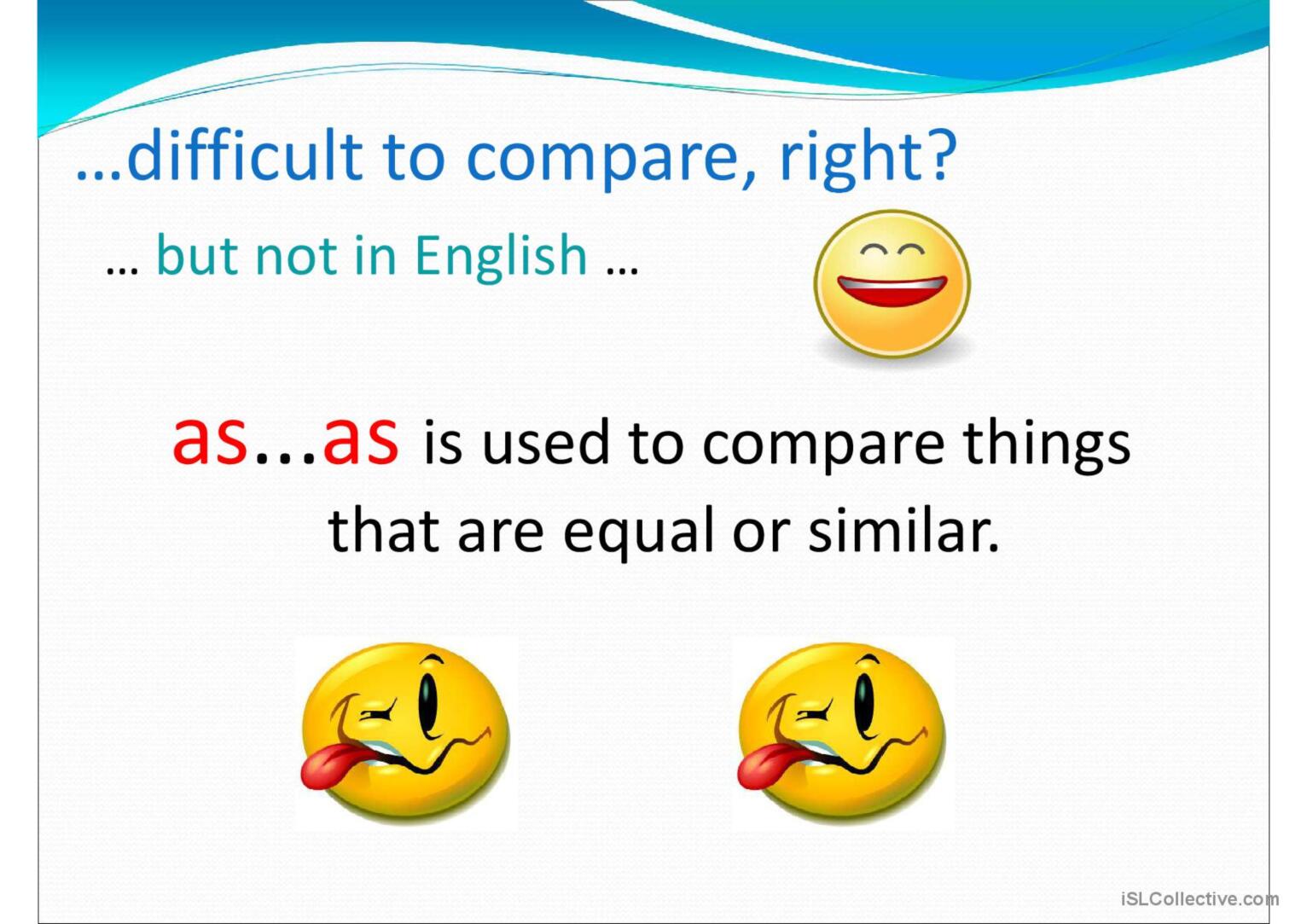 …difficult to compare, right?

… but not in English …

as…as is used to compare things that are equal or similar.

iSLCollective.com